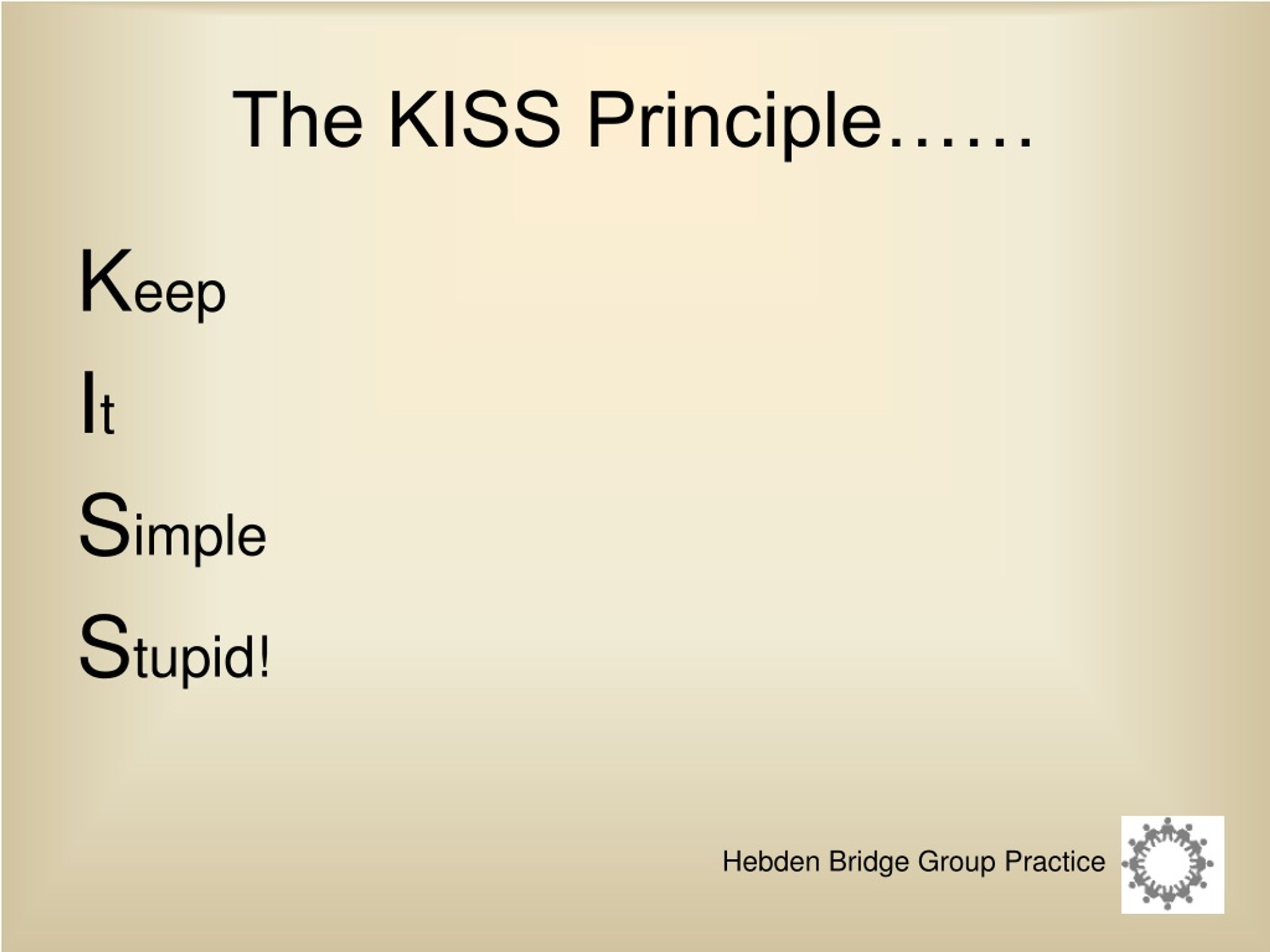 The KISS Principle……

Keep

It

Simple

Stupid!

Hebden Bridge Group Practice